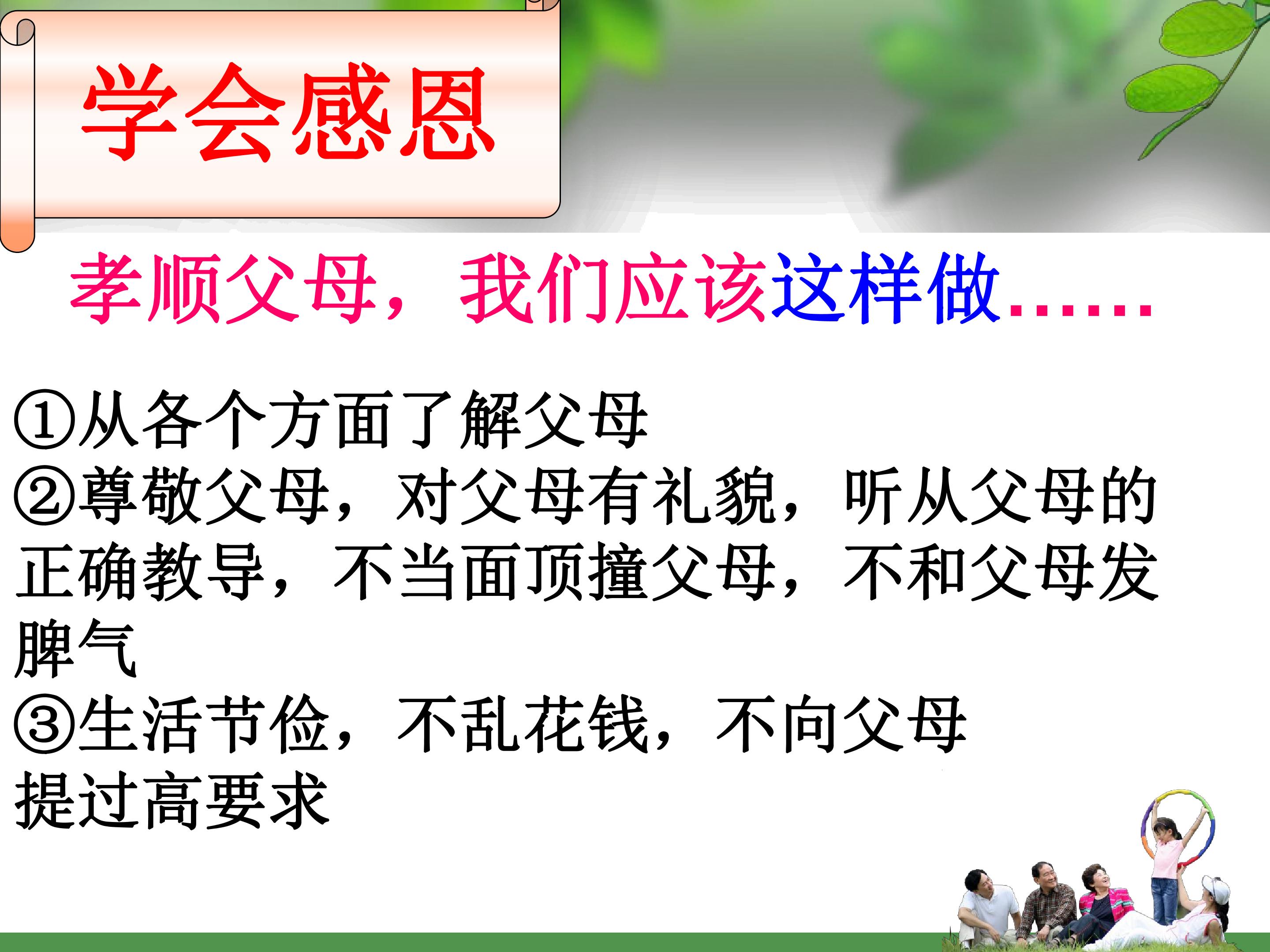 学会感恩

孝顺父母，我们应该这样做……

①从各个方面了解父母
②尊敬父母，对父母有礼貌，听从父母的正确教导，不当面顶撞父母，不和父母发脾气
③生活节俭，不乱花钱，不向父母提过高要求